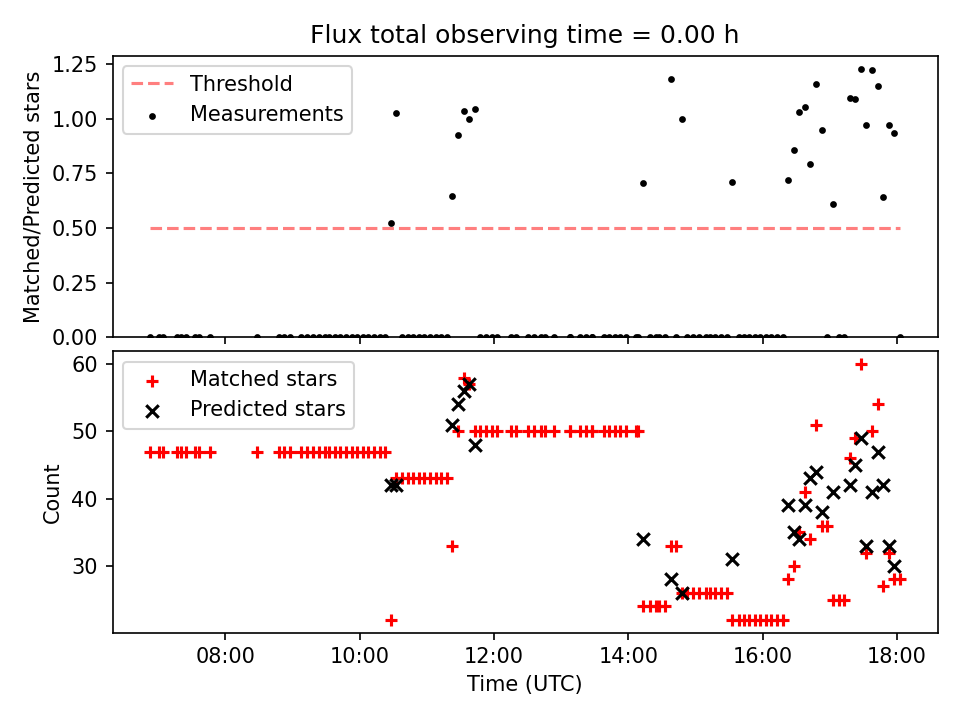 Flux total observing time = 0.00 h

Threshold
Measurements

Matched/Predicted stars

1.25
1.00
0.75
0.50
0.25
0.00

Matched stars
Predicted stars

Count

60
50
40
30

08:00
10:00
12:00
14:00
16:00
18:00

Time (UTC)